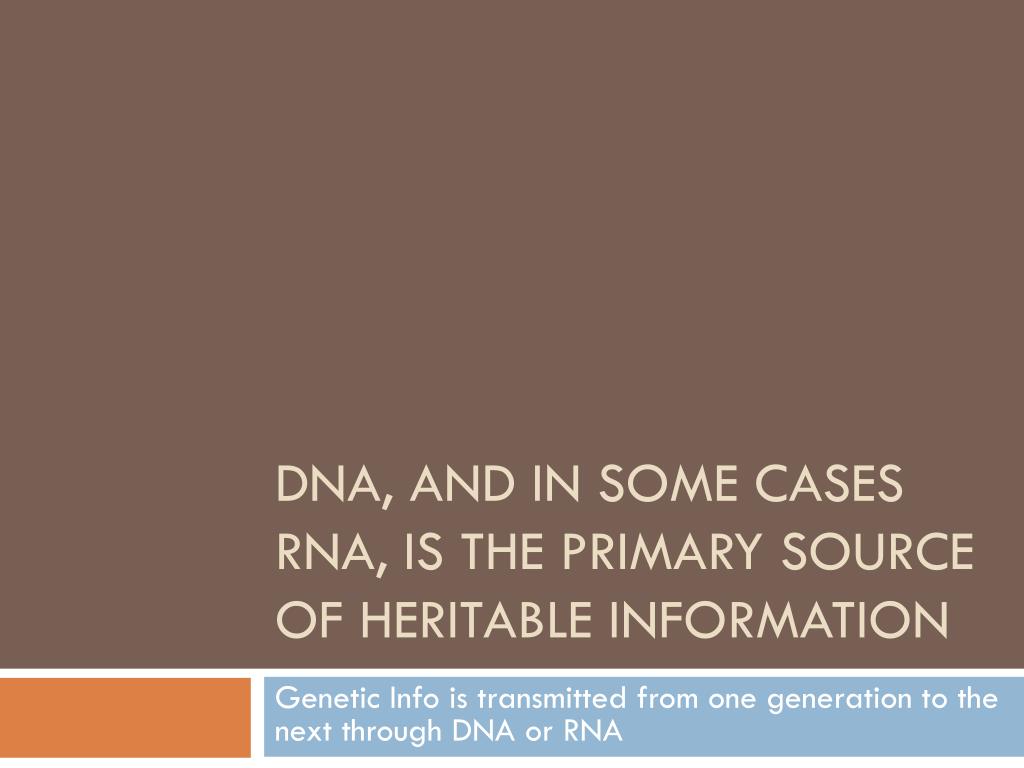 DNA, AND IN SOME CASES RNA, IS THE PRIMARY SOURCE OF HERITABLE INFORMATION

Genetic Info is transmitted from one generation to the next through DNA or RNA